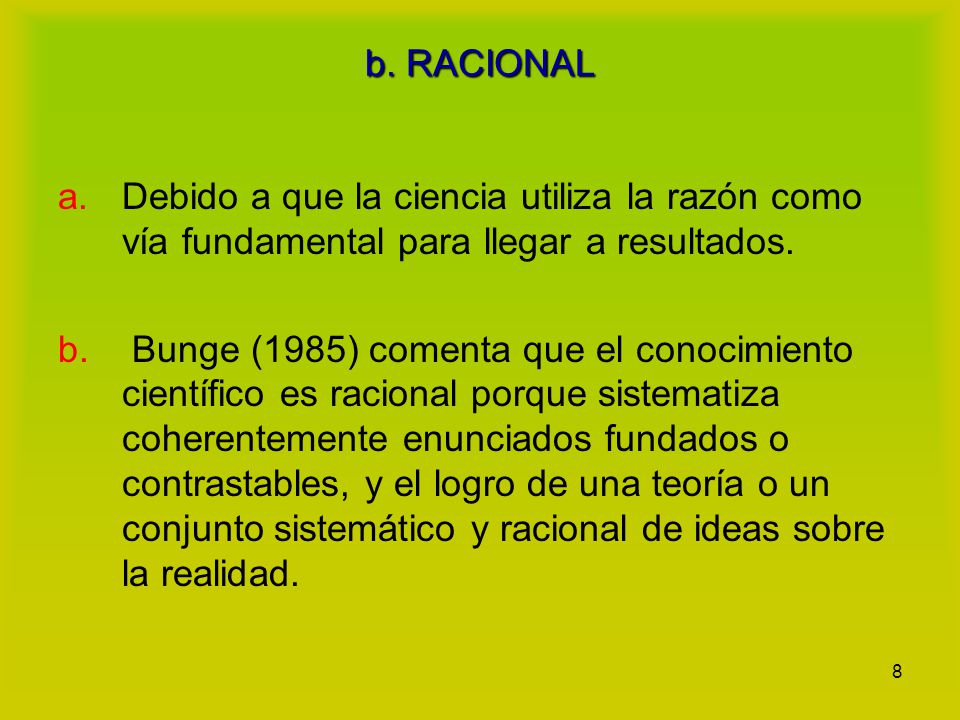 b. RACIONAL

a. Debido a que la ciencia utiliza la razón como vía fundamental para llegar a resultados.

b. Bunge (1985) comenta que el conocimiento científico es racional porque sistematiza coherentemente enunciados fundados o contrastables, y el logro de una teoría o un conjunto sistemático y racional de ideas sobre la realidad.

8